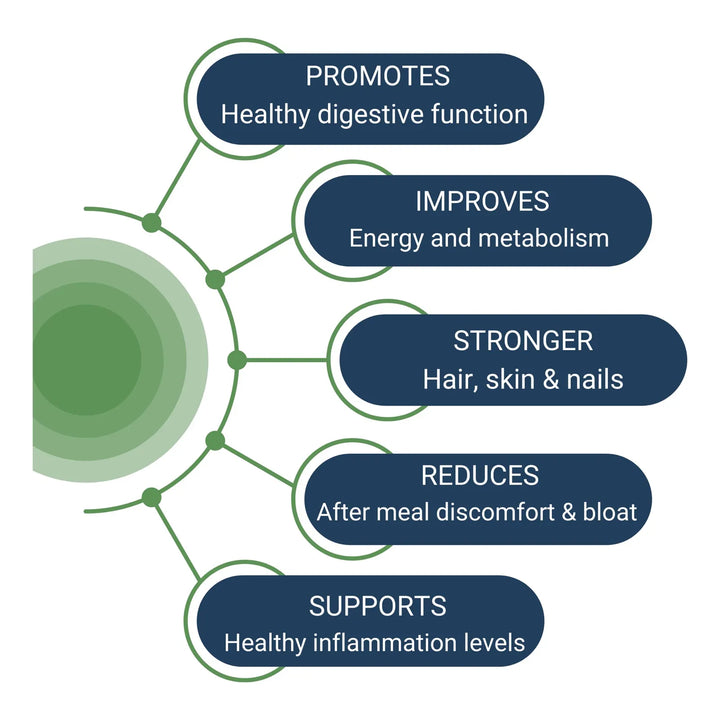 PROMOTES
Healthy digestive function

IMPROVES
Energy and metabolism

STRONGER
Hair, skin & nails

REDUCES
After meal discomfort & bloat

SUPPORTS
Healthy inflammation levels